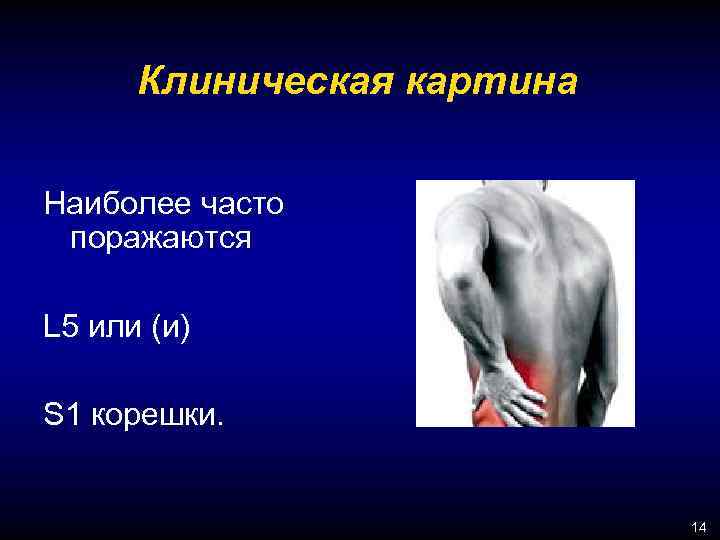 Клиническая картина

Наиболее часто поражаются

L5 или (и)

S1 корешки.

14